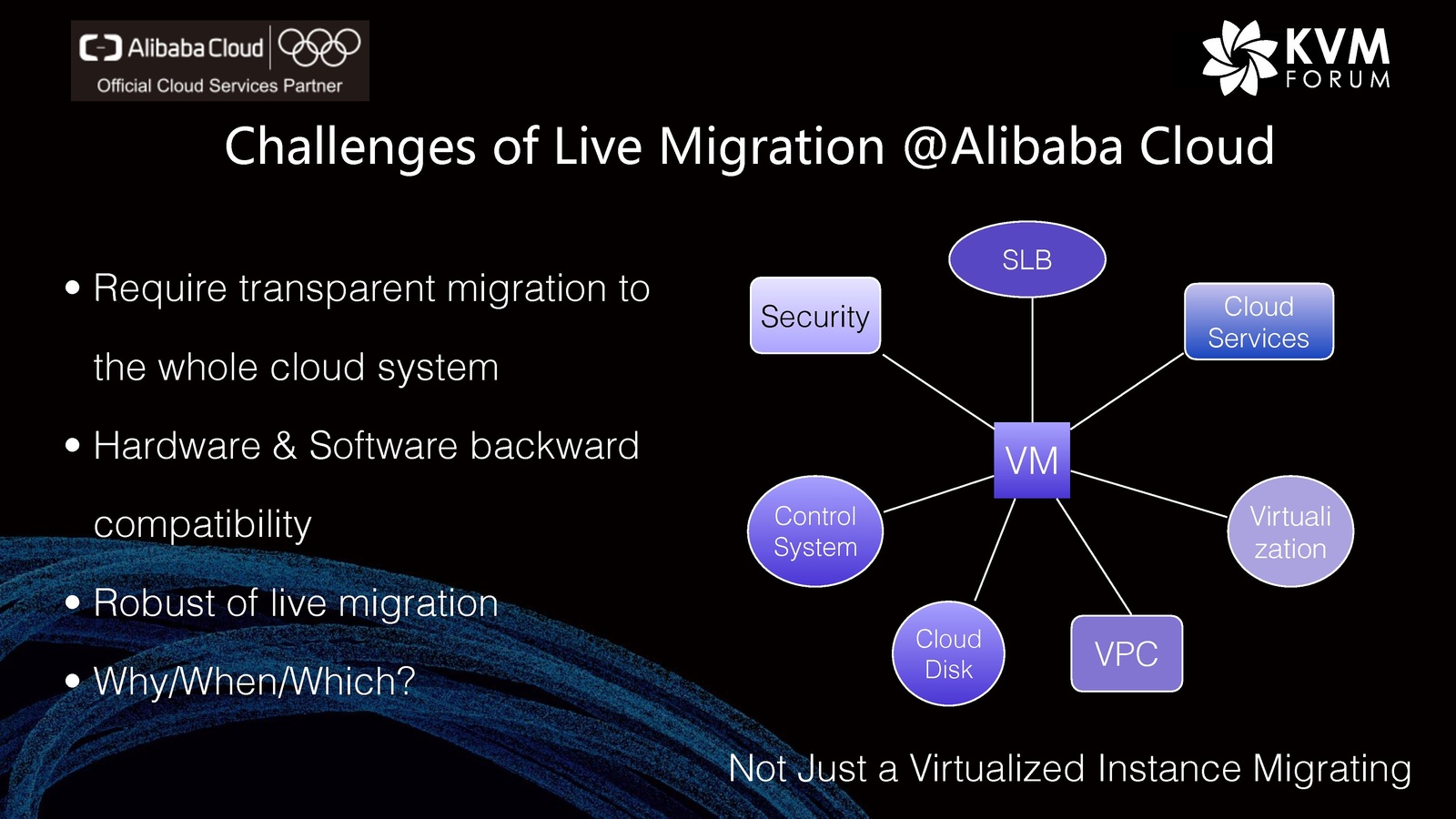 Alibaba Cloud
Official Cloud Services Partner

KVM FORUM

Challenges of Live Migration @Alibaba Cloud

• Require transparent migration to the whole cloud system
• Hardware & Software backward compatibility
• Robust of live migration
• Why/When/Which?

SLB
Security
Cloud Services
VM
Control System
Virtuali zation
Cloud Disk
VPC

Not Just a Virtualized Instance Migrating